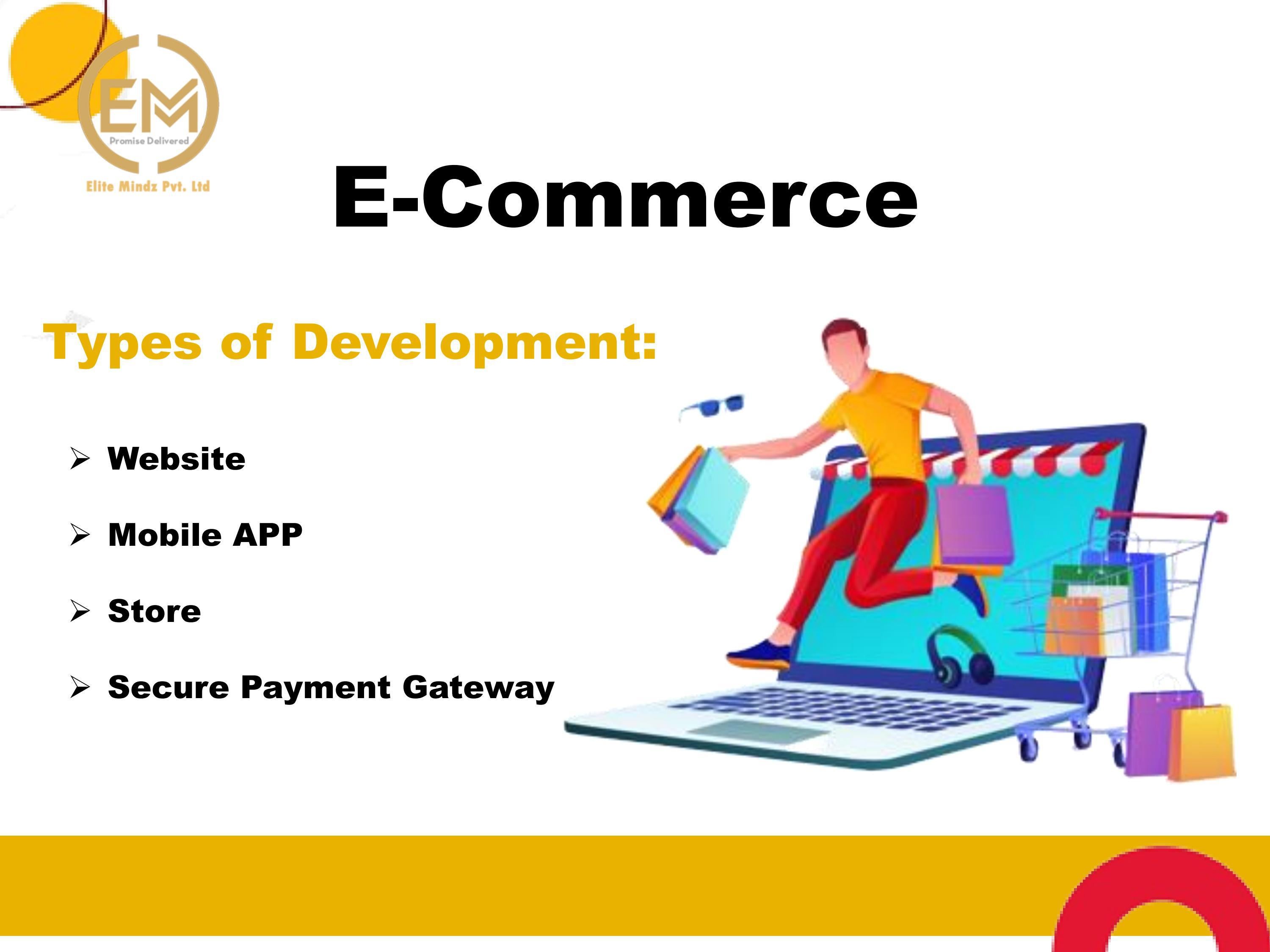 EM
Promise Delivered
Elite Mindz Pvt. Ltd

E-Commerce

Types of Development:

➢ Website

➢ Mobile APP

➢ Store

➢ Secure Payment Gateway